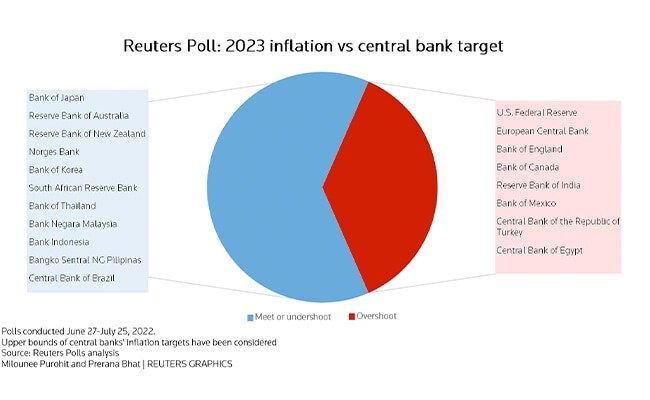 Reuters Poll: 2023 inflation vs central bank target

Bank of Japan
Reserve Bank of Australia
Reserve Bank of New Zealand
Norges Bank
Bank of Korea
South African Reserve Bank
Bank of Thailand
Bank Negara Malaysia
Bank Indonesia
Bangko Sentral NG Pilipinas
Central Bank of Brazil

U.S. Federal Reserve
European Central Bank
Bank of England
Bank of Canada
Reserve Bank of India
Bank of Mexico
Central Bank of the Republic of Turkey
Central Bank of Egypt

Meet or undershoot
Overshoot

Polls conducted June 27-July 25, 2022.
Upper bounds of central banks' inflation targets have been considered
Source: Reuters Polls analysis
Milounee Purohit and Prerana Bhat | REUTERS GRAPHICS